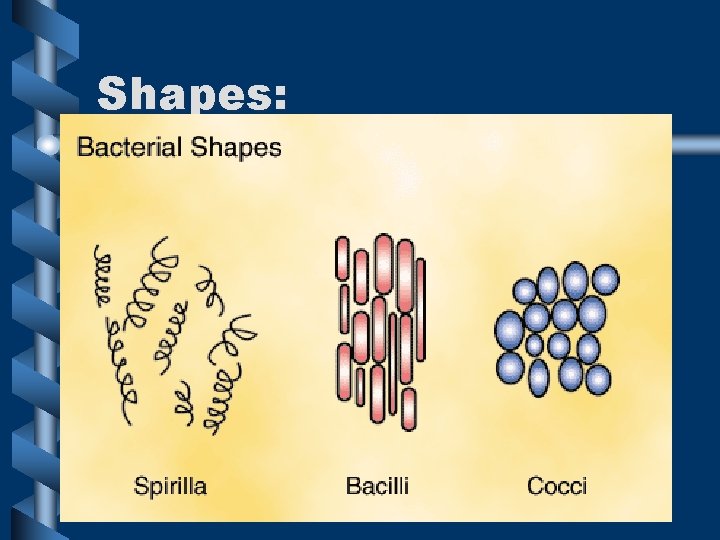 Shapes:

Bacterial Shapes

Spirilla

Bacilli

Cocci